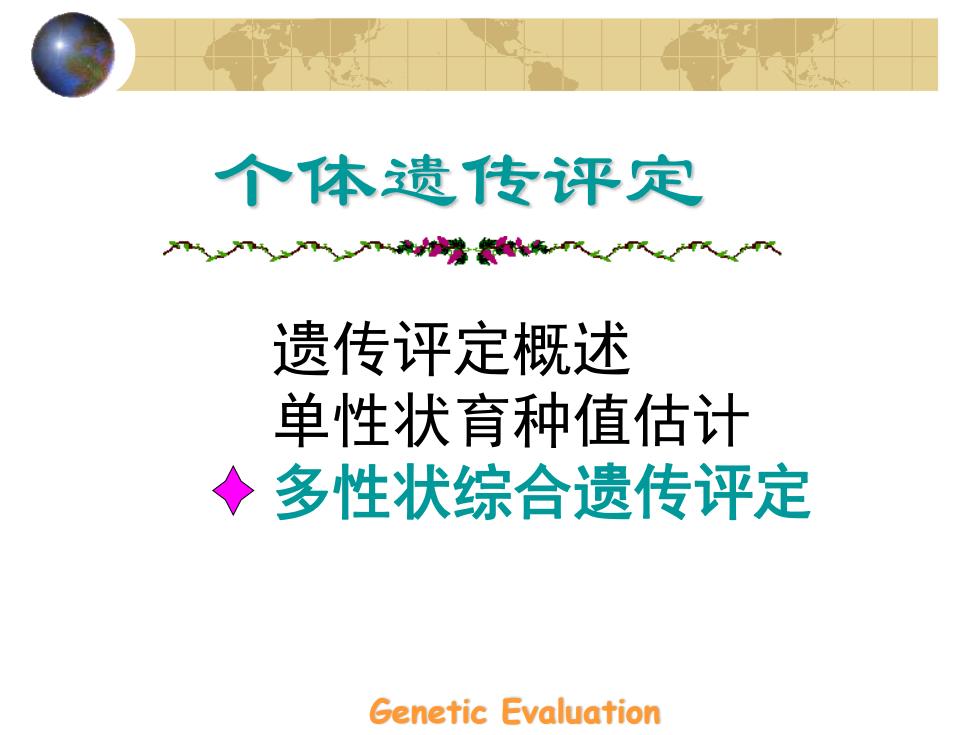 个体遗传评定

遗传评定概述
单性状育种值估计
多性状综合遗传评定

Genetic Evaluation